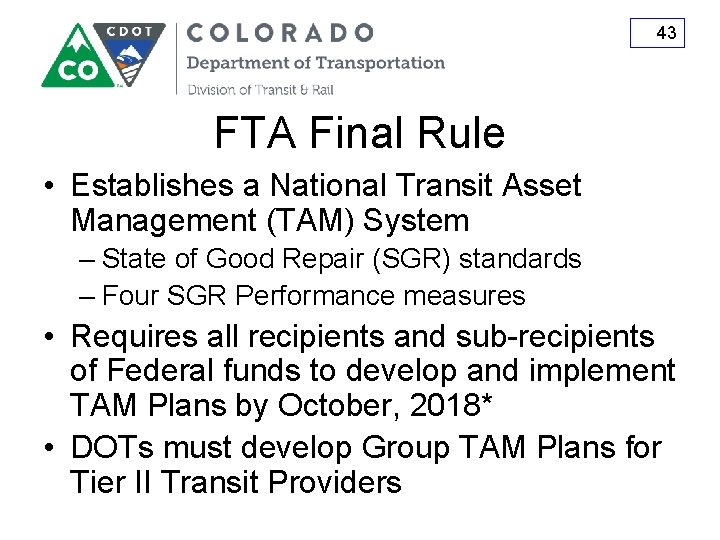 CDOT
CO
COLORADO
Department of Transportation
Division of Transit & Rail

43

FTA Final Rule

• Establishes a National Transit Asset Management (TAM) System
– State of Good Repair (SGR) standards
– Four SGR Performance measures
• Requires all recipients and sub-recipients of Federal funds to develop and implement TAM Plans by October, 2018*
• DOTs must develop Group TAM Plans for Tier II Transit Providers